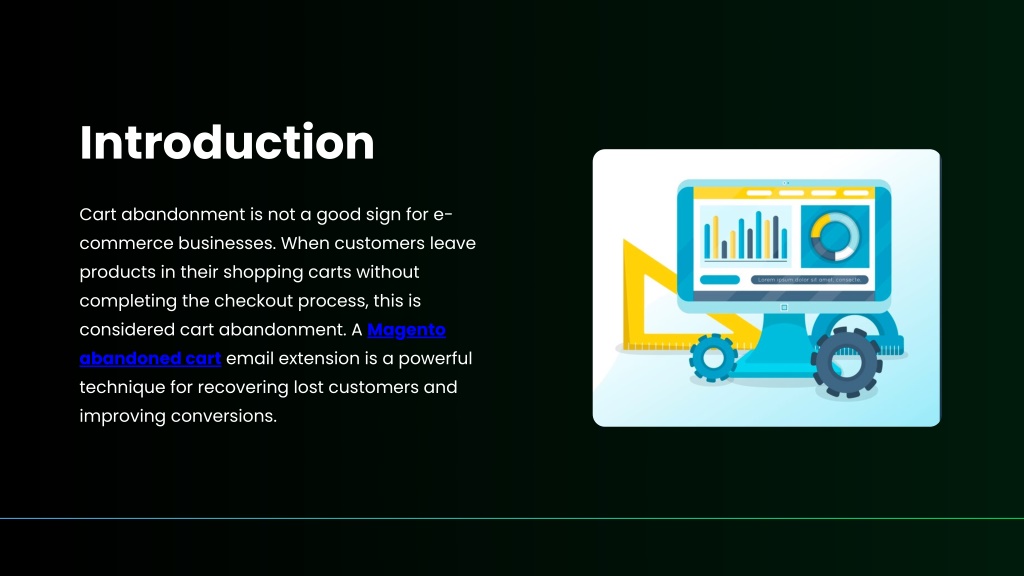 Introduction

Cart abandonment is not a good sign for e-commerce businesses. When customers leave products in their shopping carts without completing the checkout process, this is considered cart abandonment. A Magento abandoned cart email extension is a powerful technique for recovering lost customers and improving conversions.

Lorem ipsum dolor sit amet, consecte